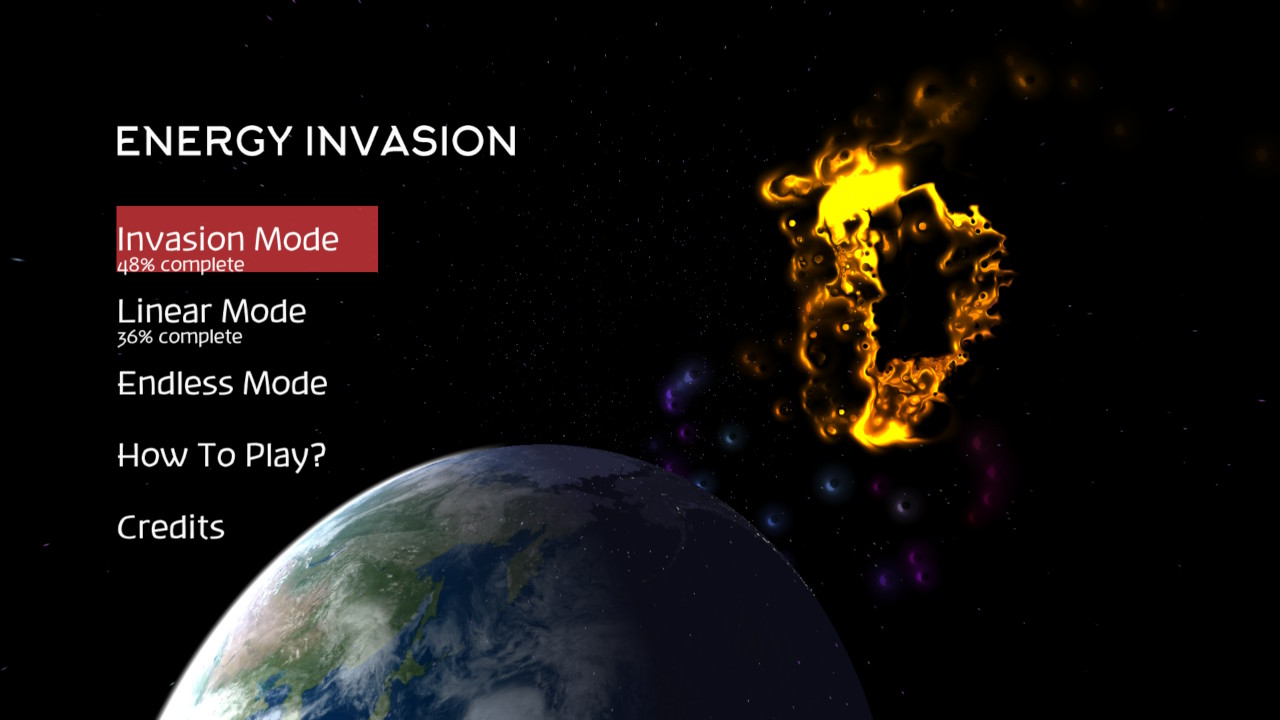 ENERGY INVASION

Invasion Mode
48% complete

Linear Mode
36% complete

Endless Mode

How To Play?

Credits